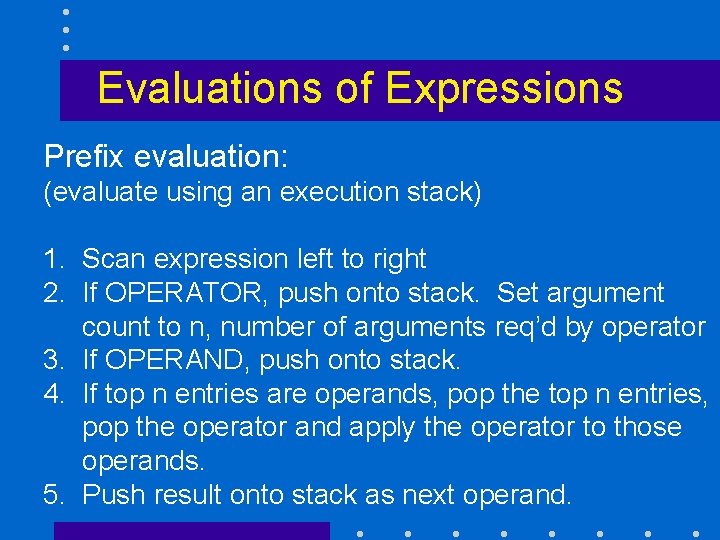 Evaluations of Expressions

Prefix evaluation:
(evaluate using an execution stack)

1. Scan expression left to right
2. If OPERATOR, push onto stack. Set argument count to n, number of arguments req'd by operator
3. If OPERAND, push onto stack.
4. If top n entries are operands, pop the top n entries, pop the operator and apply the operator to those operands.
5. Push result onto stack as next operand.